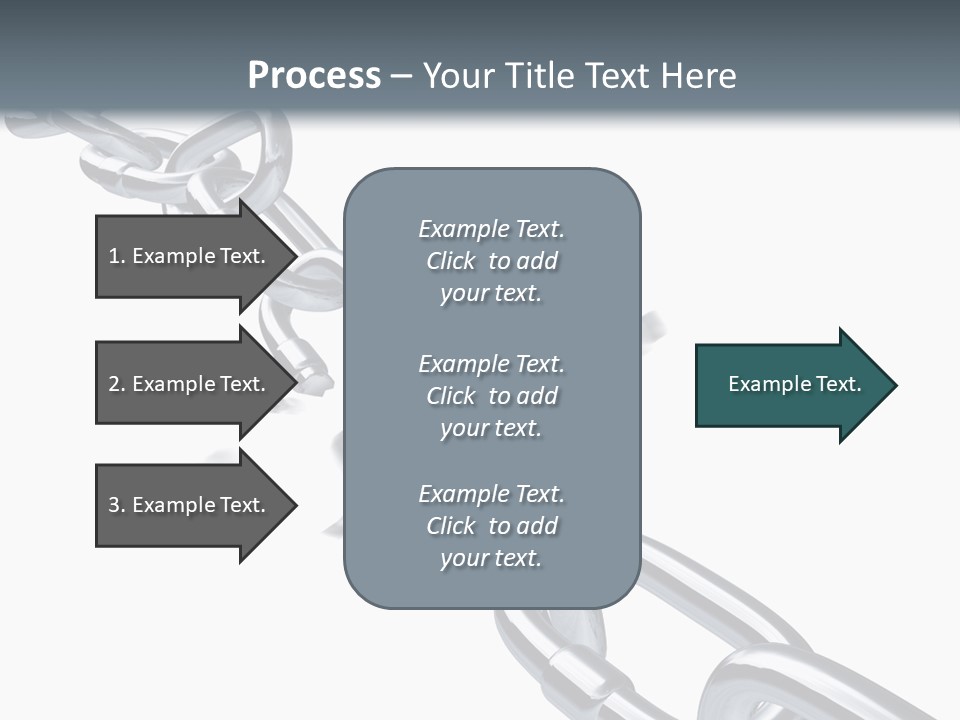 Process – Your Title Text Here

1. Example Text.

2. Example Text.

3. Example Text.

Example Text. Click to add your text.

Example Text. Click to add your text.

Example Text. Click to add your text.

Example Text.